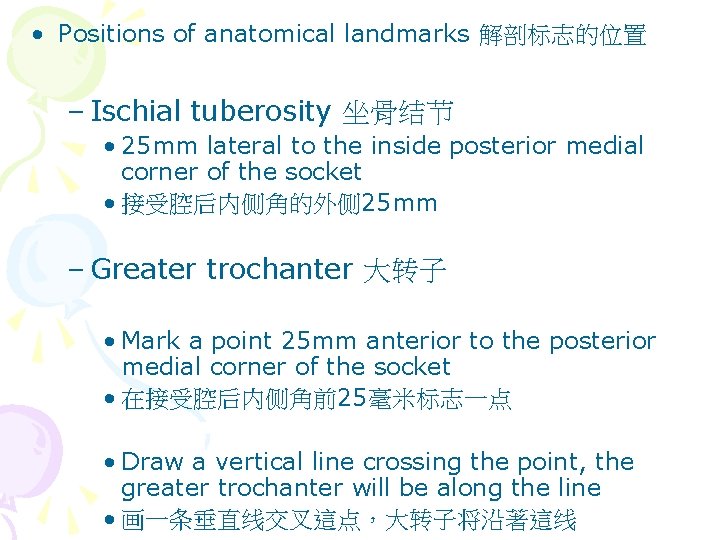 • Positions of anatomical landmarks 解剖标志的位置

– Ischial tuberosity 坐骨结节

• 25mm lateral to the inside posterior medial corner of the socket

• 接受腔后内侧角的外侧25mm

– Greater trochanter 大转子

• Mark a point 25mm anterior to the posterior medial corner of the socket

• 在接受腔后内侧角前25毫米标志一点

• Draw a vertical line crossing the point, the greater trochanter will be along the line

• 画一条垂直线交叉這点，大转子将沿著這线